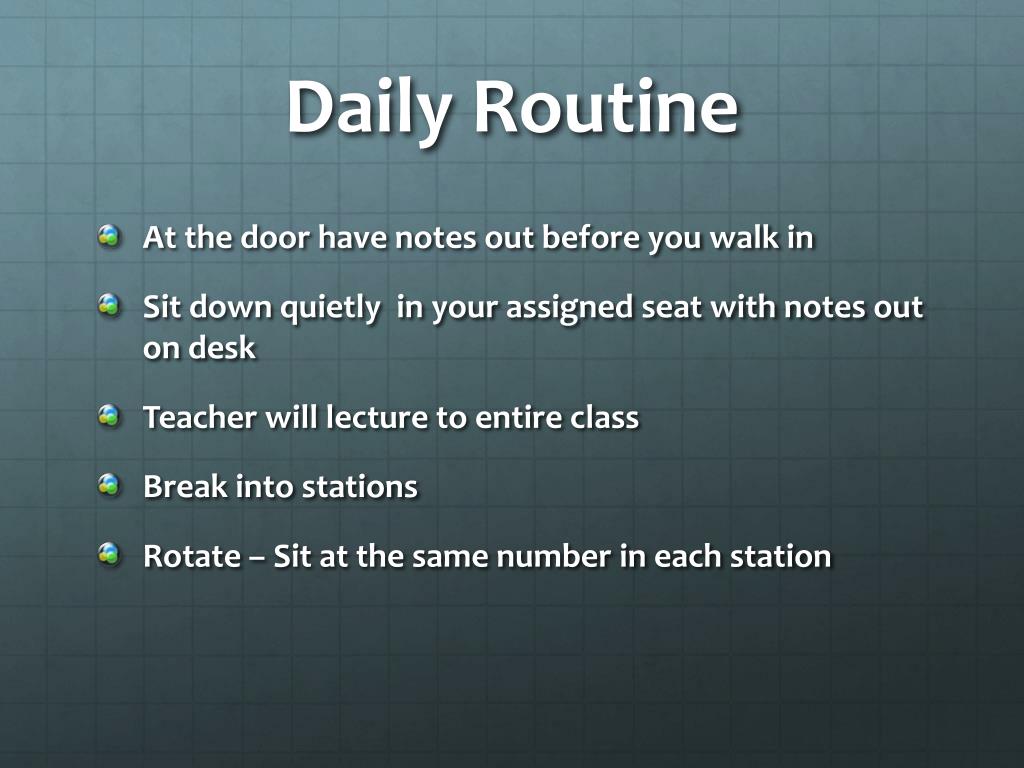 Daily Routine

At the door have notes out before you walk in

Sit down quietly  in your assigned seat with notes out on desk

Teacher will lecture to entire class

Break into stations

Rotate – Sit at the same number in each station